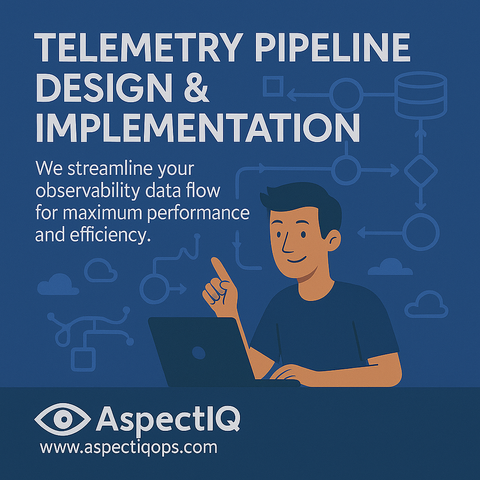 TELEMETRY PIPELINE DESIGN & IMPLEMENTATION

We streamline your observability data flow for maximum performance and efficiency.

AspectIQ
www.aspectiqops.com